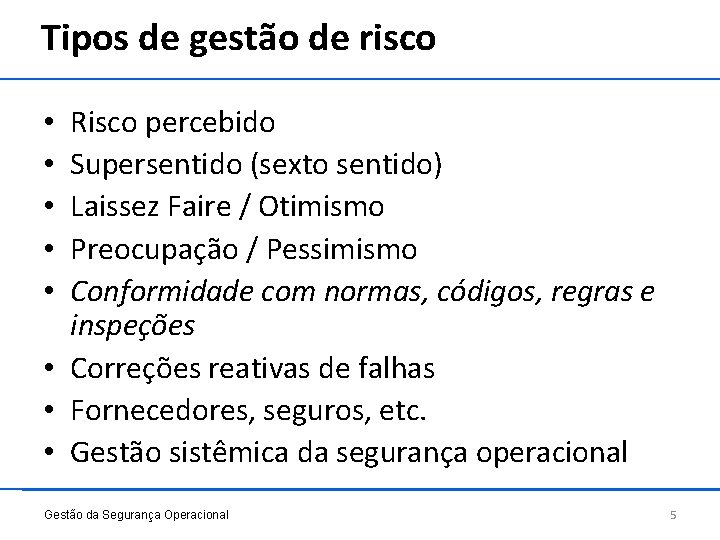 Tipos de gestão de risco

• Risco percebido
• Supersentido (sexto sentido)
• Laissez Faire / Otimismo
• Preocupação / Pessimismo
• Conformidade com normas, códigos, regras e inspeções
• Correções reativas de falhas
• Fornecedores, seguros, etc.
• Gestão sistêmica da segurança operacional

Gestão da Segurança Operacional

5